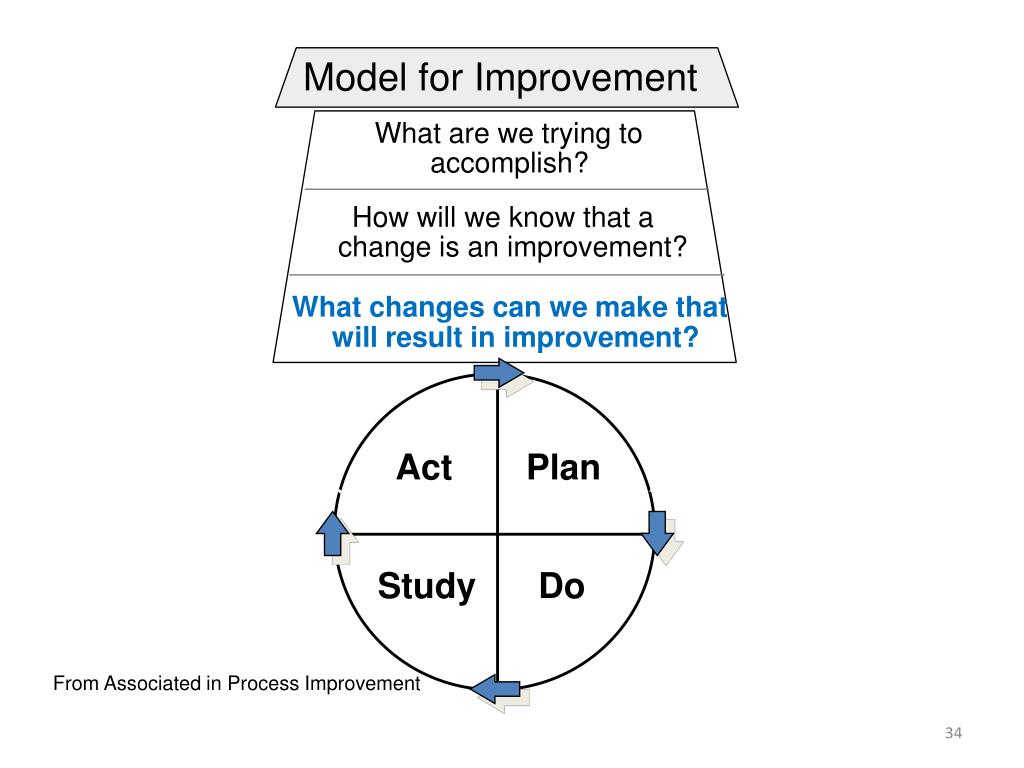 Model for Improvement

What are we trying to accomplish?

How will we know that a change is an improvement?

What changes can we make that will result in improvement?

Act

Plan

Study

Do

From Associated in Process Improvement

34